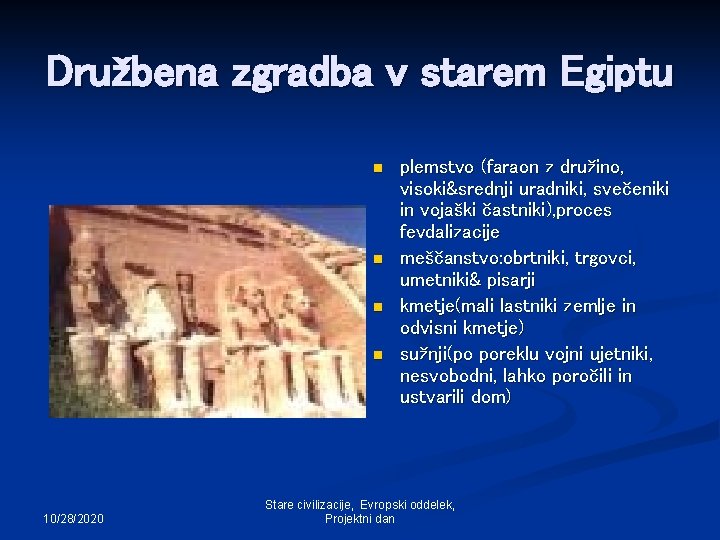 Družbena zgradba v starem Egiptu

- plemstvo (faraon z družino, visoki&srednji uradniki, svečeniki in vojaški častniki),proces fevdalizacije
- meščanstvo:obrtniki, trgovci, umetniki& pisarji
- kmetje(mali lastniki zemlje in odvisni kmetje)
- sužnji(po poreklu vojni ujetniki, nesvobodni, lahko poročili in ustvarili dom)

10/28/2020

Stare civilizacije, Evropski oddelek, Projektni dan